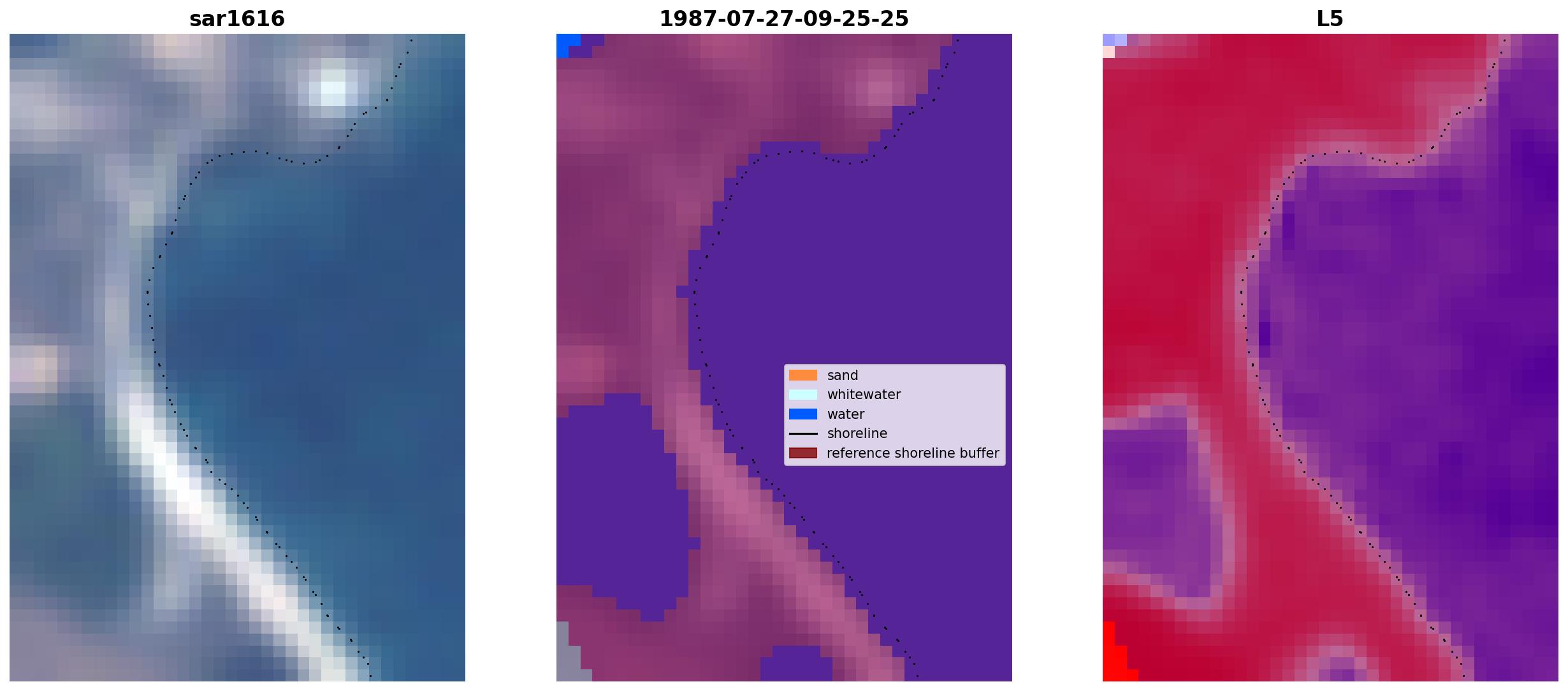 sar1616

1987-07-27-09-25-25

sand
whitewater
water
shoreline
reference shoreline buffer

L5